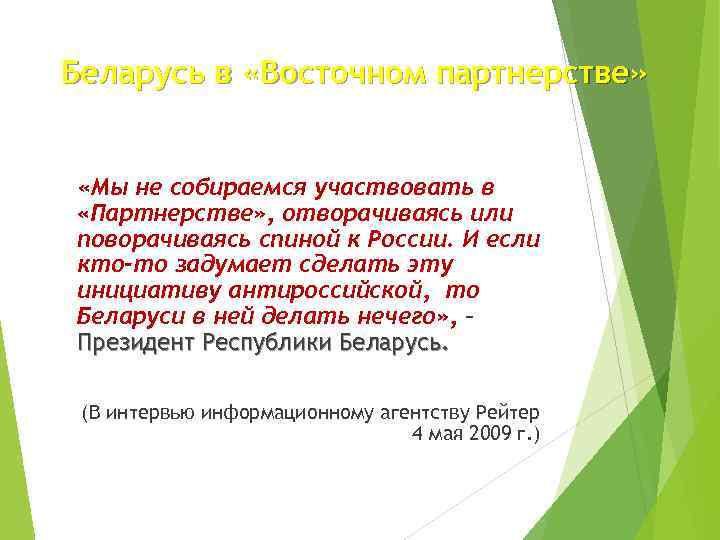 Беларусь в «Восточном партнерстве»

«Мы не собираемся участвовать в «Партнерстве», отворачиваясь или поворачиваясь спиной к России. И если кто-то задумает сделать эту инициативу антироссийской, то Беларуси в ней делать нечего», – Президент Республики Беларусь.

(В интервью информационному агентству Рейтер 4 мая 2009 г.)